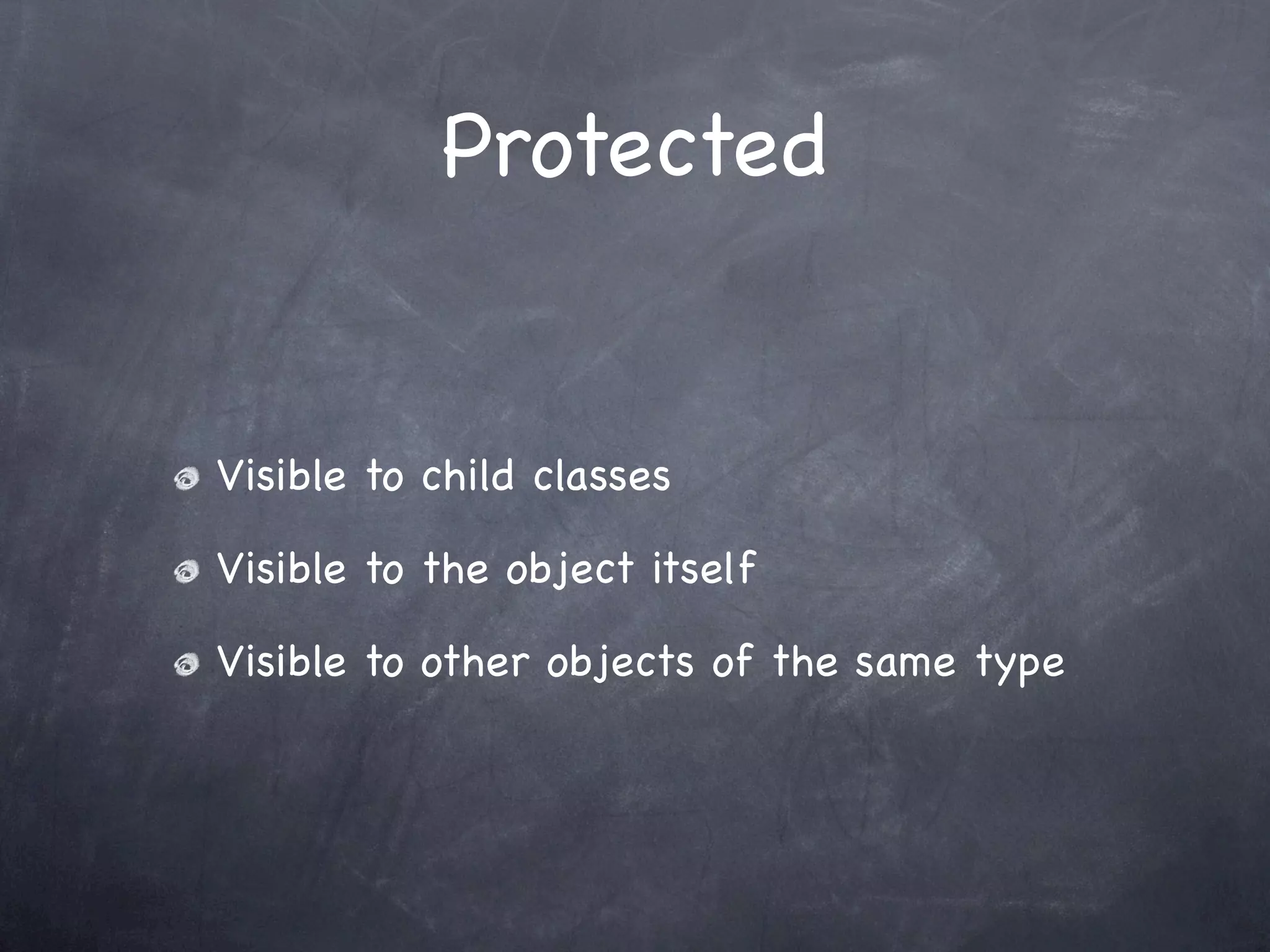 Protected

Visible to child classes

Visible to the object itself

Visible to other objects of the same type